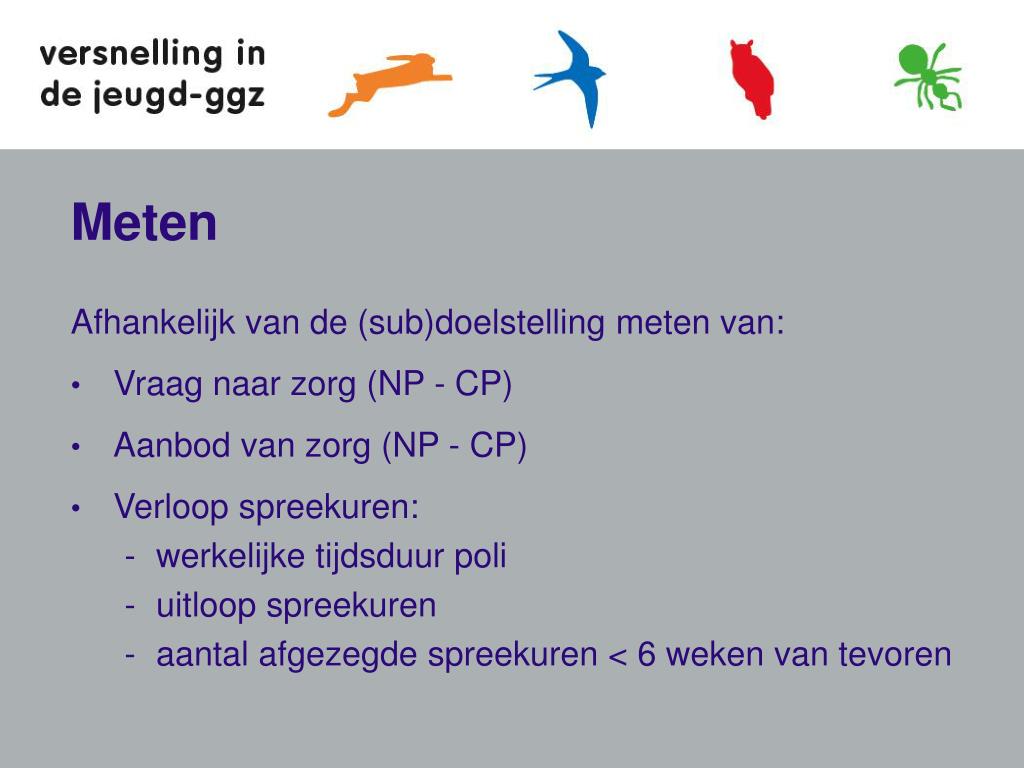 versnelling in
de jeugd-ggz

Meten

Afhankelijk van de (sub)doelstelling meten van:

• Vraag naar zorg (NP - CP)

• Aanbod van zorg (NP - CP)

• Verloop spreekuren:
- werkelijke tijdsduur poli
- uitloop spreekuren
- aantal afgezegde spreekuren < 6 weken van tevoren